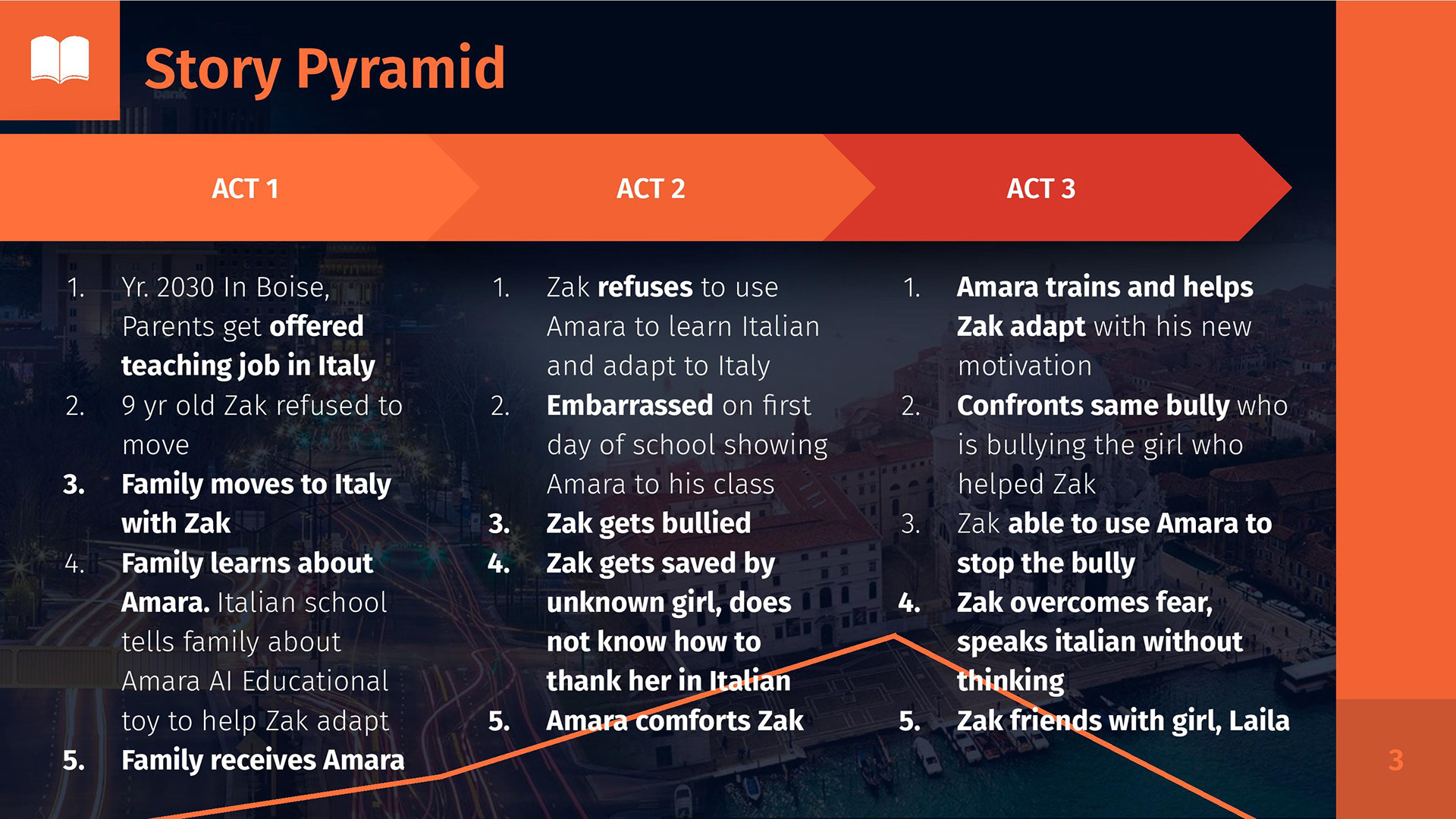 Story Pyramid

ACT 1

1. Yr. 2030 In Boise, Parents get offered teaching job in Italy
2. 9 yr old Zak refused to move
3. Family moves to Italy with Zak
4. Family learns about Amara. Italian school tells family about Amara AI Educational toy to help Zak adapt
5. Family receives Amara

ACT 2

1. Zak refuses to use Amara to learn Italian and adapt to Italy
2. Embarrassed on first day of school showing Amara to his class
3. Zak gets bullied
4. Zak gets saved by unknown girl, does not know how to thank her in Italian
5. Amara comforts Zak

ACT 3

1. Amara trains and helps Zak adapt with his new motivation
2. Confronts same bully who is bullying the girl who helped Zak
3. Zak able to use Amara to stop the bully
4. Zak overcomes fear, speaks italian without thinking
5. Zak friends with girl, Laila

3